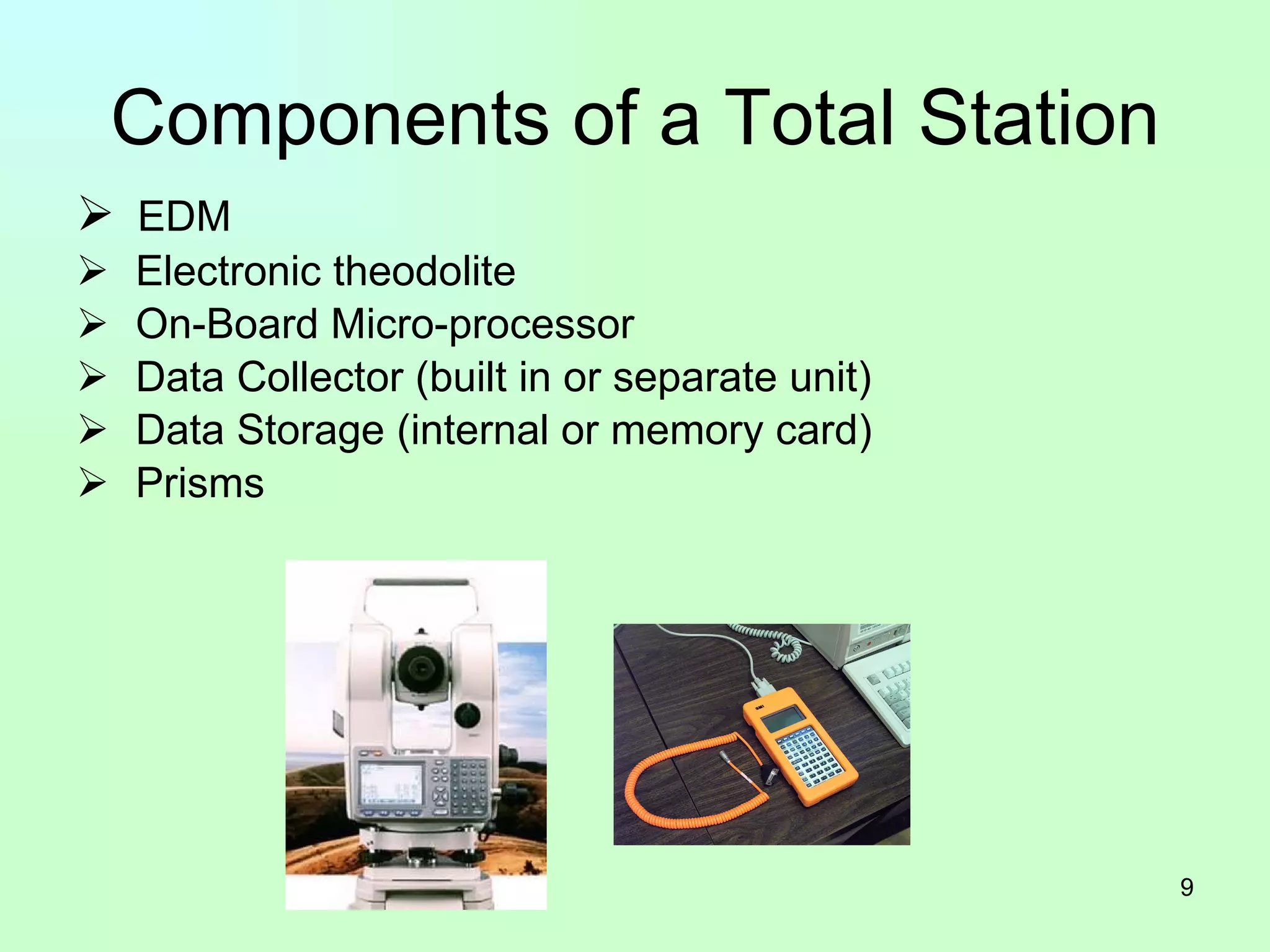 Components of a Total Station

➢ EDM
➢ Electronic theodolite
➢ On-Board Micro-processor
➢ Data Collector (built in or separate unit)
➢ Data Storage (internal or memory card)
➢ Prisms

9